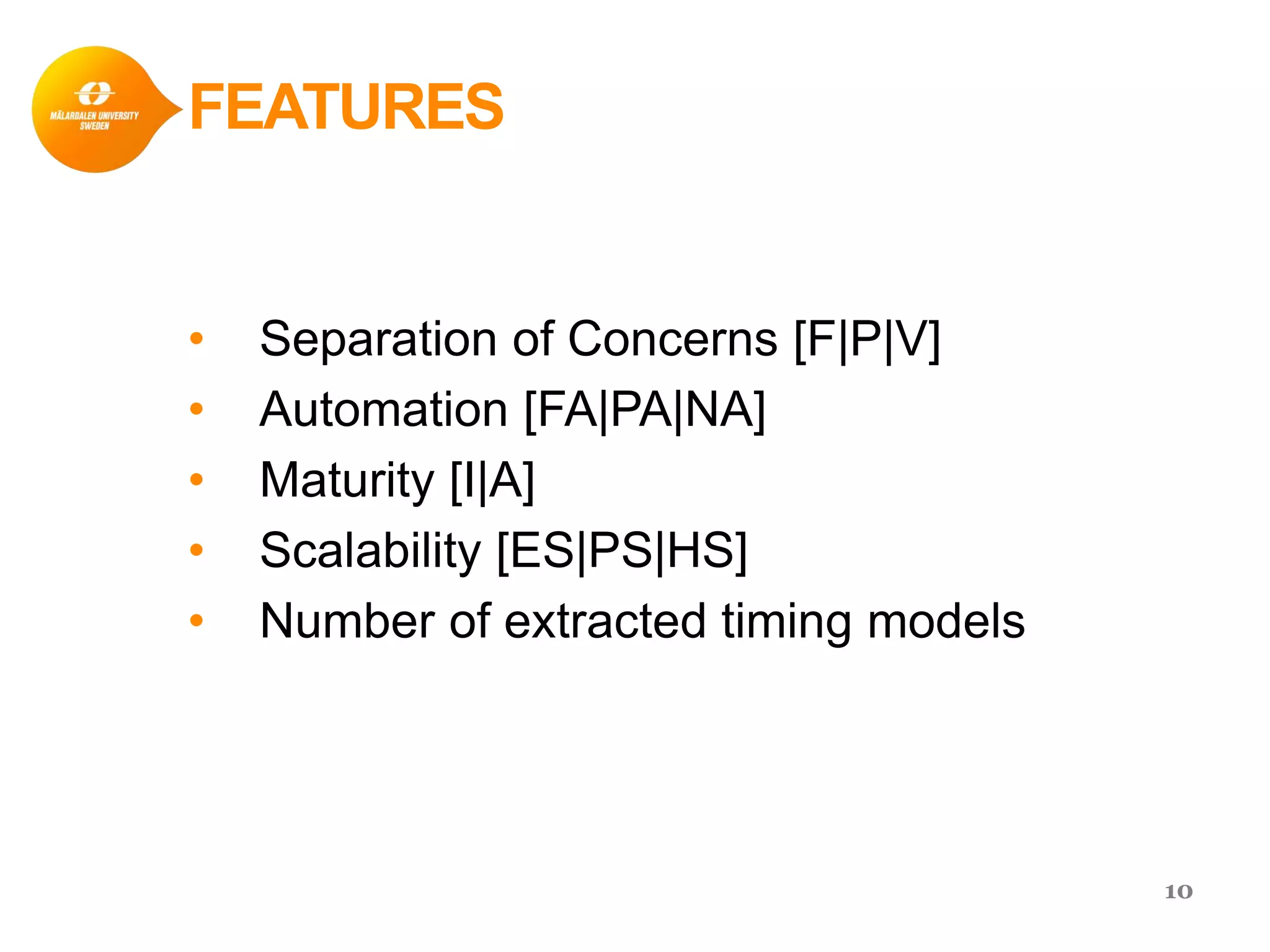 MÄLARDALEN UNIVERSITY SWEDEN

FEATURES

• Separation of Concerns [F|P|V]
• Automation [FA|PA|NA]
• Maturity [I|A]
• Scalability [ES|PS|HS]
• Number of extracted timing models

10